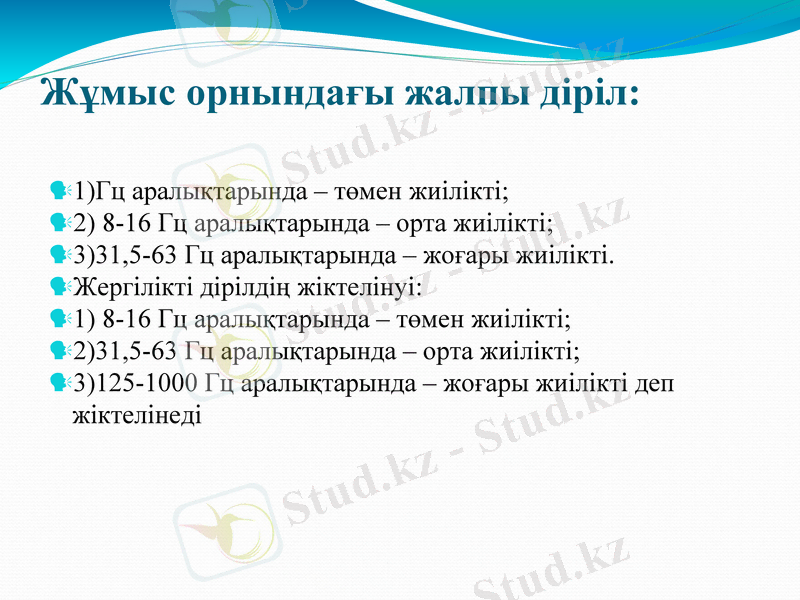 Жұмыс орнындағы жалпы діріл:

1)Гц аралықтарында – төмен жиілікті;
2) 8-16 Гц аралықтарында – орта жиілікті;
3)31,5-63 Гц аралықтарында – жоғары жиілікті.
Жергілікті дірілдің жіктелінуі:
1) 8-16 Гц аралықтарында – төмен жиілікті;
2)31,5-63 Гц аралықтарында – орта жиілікті;
3)125-1000 Гц аралықтарында – жоғары жиілікті деп жіктелінеді

Stud.kz - Stud.kz
Stud.kz - Stud.kz
Stud.kz - Stud.kz
Stud.kz